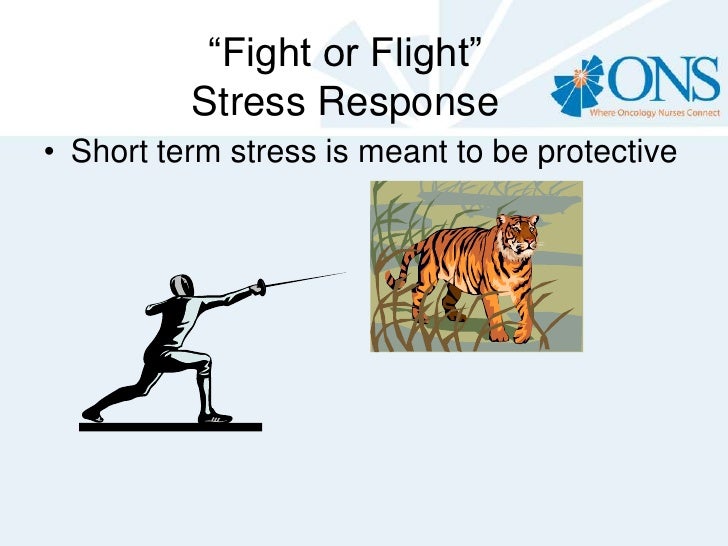 “Fight or Flight”
Stress Response

ONS
Where Oncology Nurses Connect

• Short term stress is meant to be protective